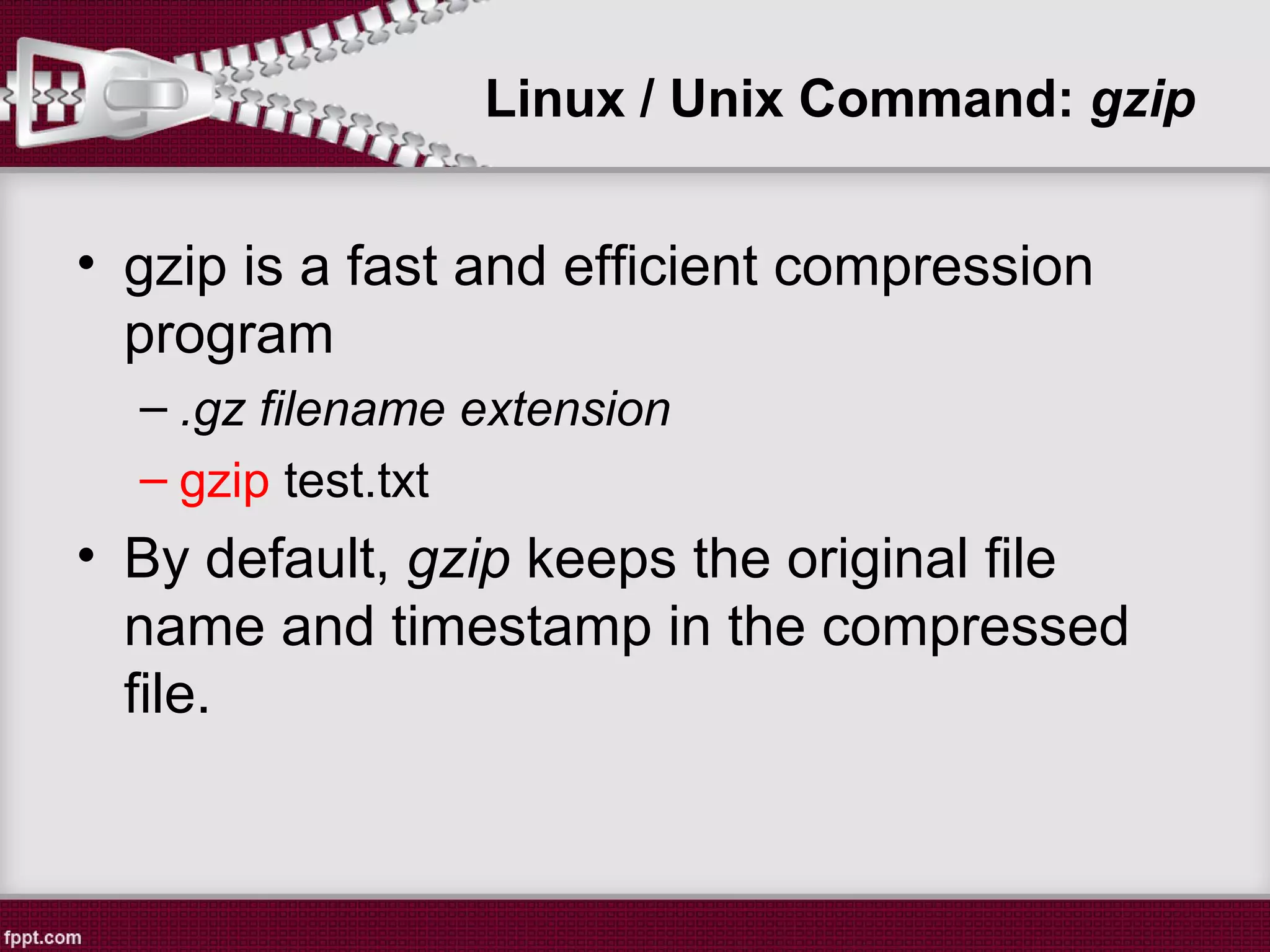 Linux / Unix Command: gzip

• gzip is a fast and efficient compression program
– .gz filename extension
– gzip test.txt
• By default, gzip keeps the original file name and timestamp in the compressed file.

fppt.com